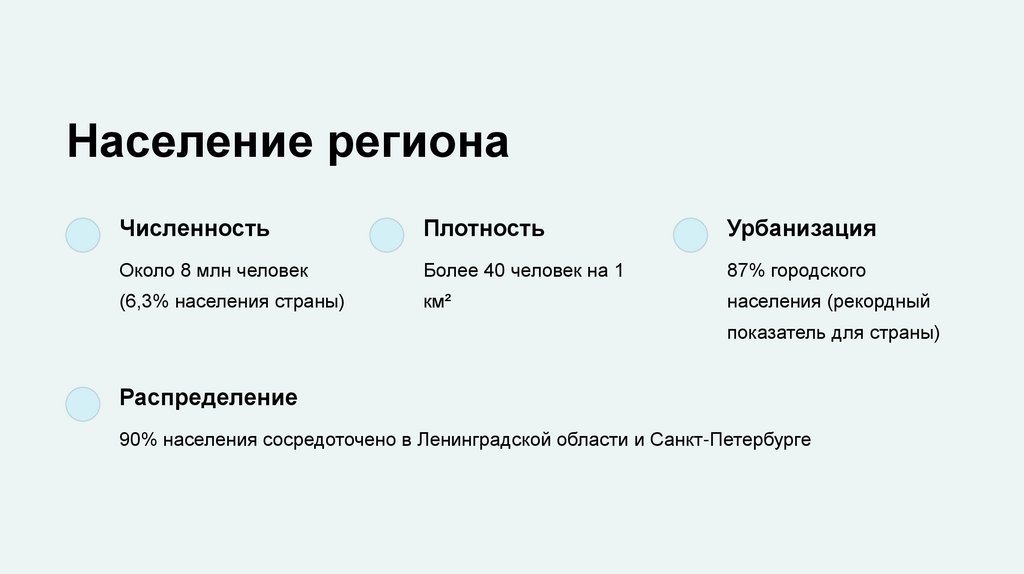 Население региона

Численность

Около 8 млн человек (6,3% населения страны)

Плотность

Более 40 человек на 1 км²

Урбанизация

87% городского населения (рекордный показатель для страны)

Распределение

90% населения сосредоточено в Ленинградской области и Санкт-Петербурге